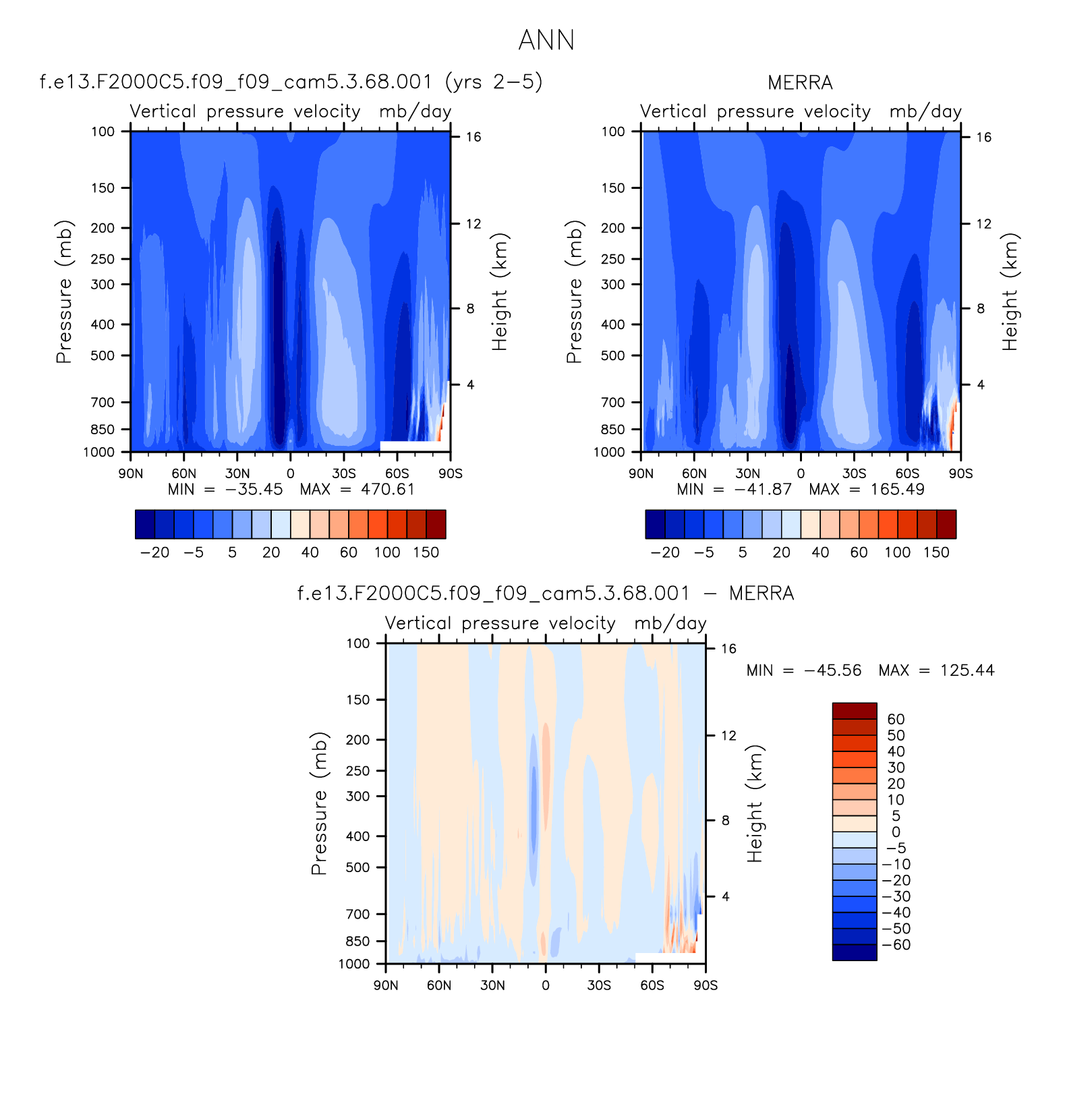 ANN

f.e13.F2000C5.f09_f09_cam5.3.68.001 (yrs 2−5)

Vertical pressure velocity mb/day

Pressure (mb)

100
150
200
250
300
400
500
700
850
1000

Height (km)

16
12
8
4

90N 60N 30N 0 30S 60S 90S

MIN = −35.45 MAX = 470.61

−20 −5 5 20 40 60 100 150

MERRA

Vertical pressure velocity mb/day

Pressure (mb)

100
150
200
250
300
400
500
700
850
1000

Height (km)

16
12
8
4

90N 60N 30N 0 30S 60S 90S

MIN = −41.87 MAX = 165.49

−20 −5 5 20 40 60 100 150

f.e13.F2000C5.f09_f09_cam5.3.68.001 − MERRA

Vertical pressure velocity mb/day

Pressure (mb)

100
150
200
250
300
400
500
700
850
1000

Height (km)

16
12
8
4

90N 60N 30N 0 30S 60S 90S

MIN = −45.56 MAX = 125.44

60
50
40
30
20
10
5
0
−5
−10
−20
−30
−40
−50
−60